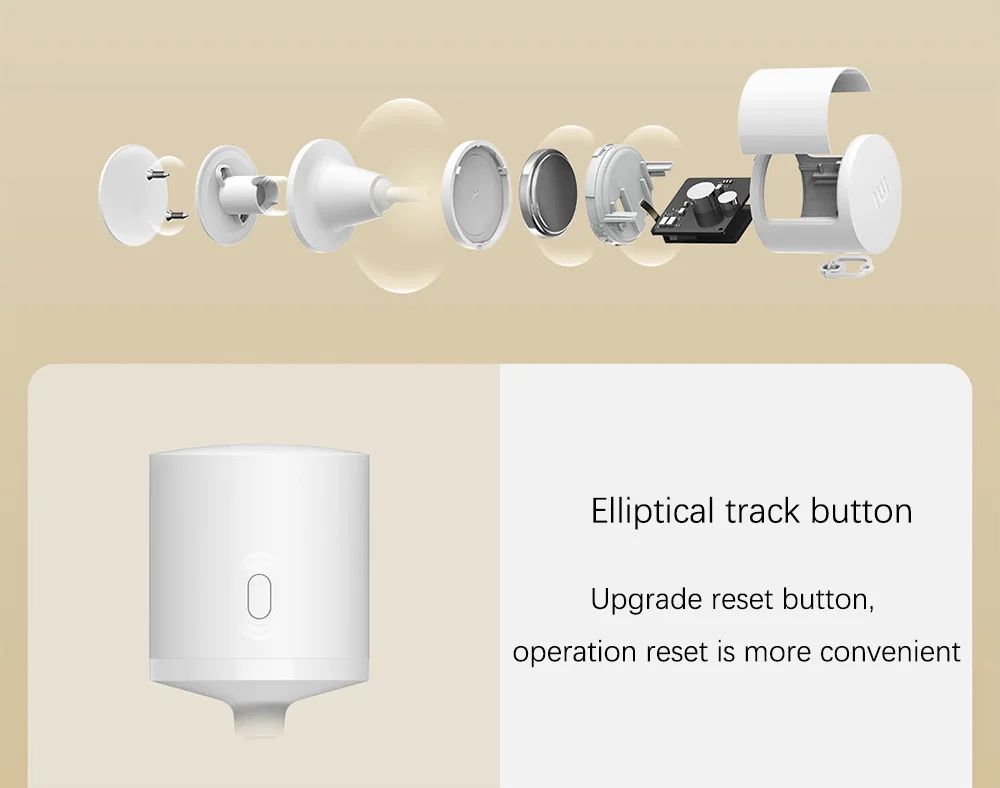 Elliptical track button

Upgrade reset button,
operation reset is more convenient